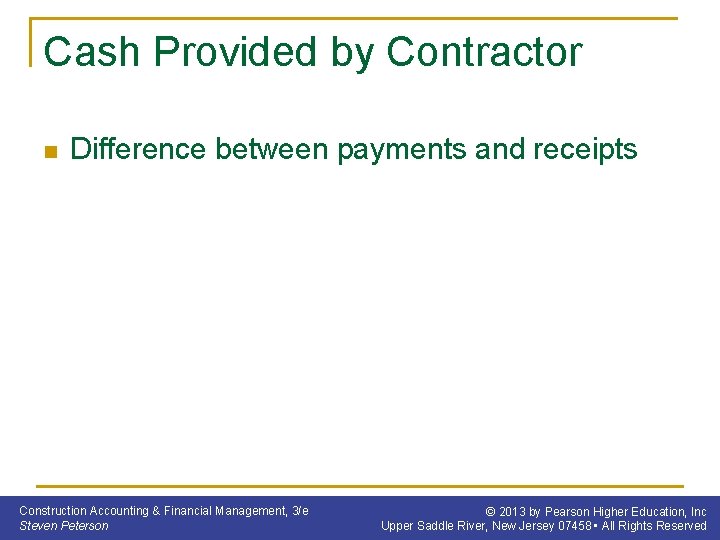 Cash Provided by Contractor

■ Difference between payments and receipts

Construction Accounting & Financial Management, 3/e
Steven Peterson

© 2013 by Pearson Higher Education, Inc
Upper Saddle River, New Jersey 07458 • All Rights Reserved